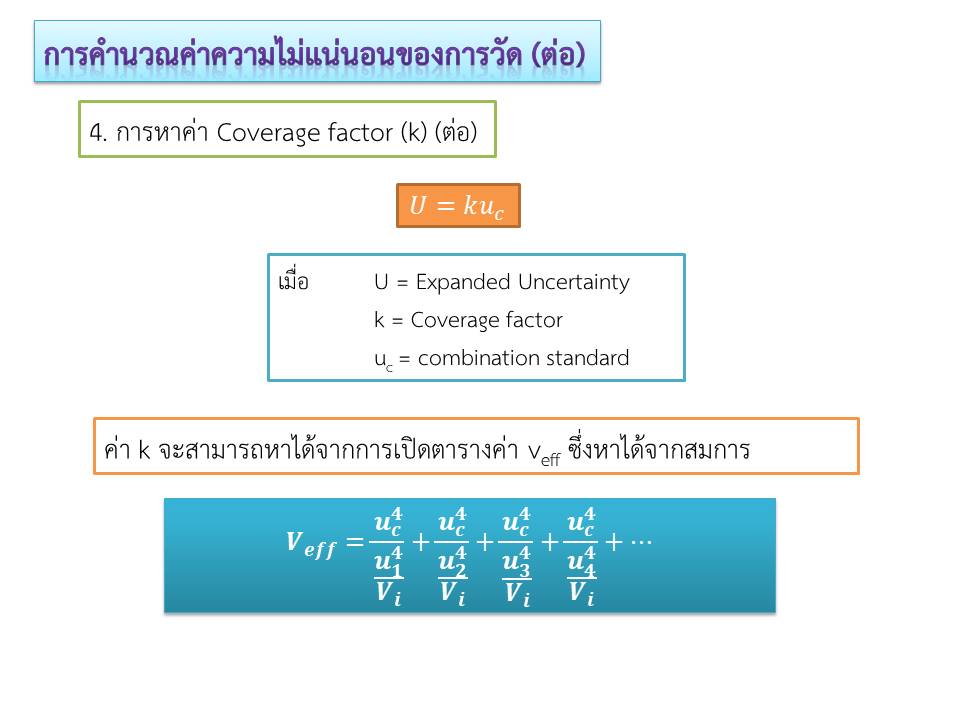 การคำนวณค่าความไม่แน่นอนของการวัด (ต่อ)

4. การหาค่า Coverage factor (k) (ต่อ)

$U = ku_c$

เมื่อ U = Expanded Uncertainty

k = Coverage factor

$u_c$ = combination standard

ค่า k จะสามารถหาได้จากการเปิดตารางค่า $v_{eff}$ ซึ่งหาได้จากสมการ

$V_{eff} = \frac{u_c^4}{\frac{u_1^4}{V_i}} + \frac{u_c^4}{\frac{u_2^4}{V_i}} + \frac{u_c^4}{\frac{u_3^4}{V_i}} + \frac{u_c^4}{\frac{u_4^4}{V_i}} + \cdots$